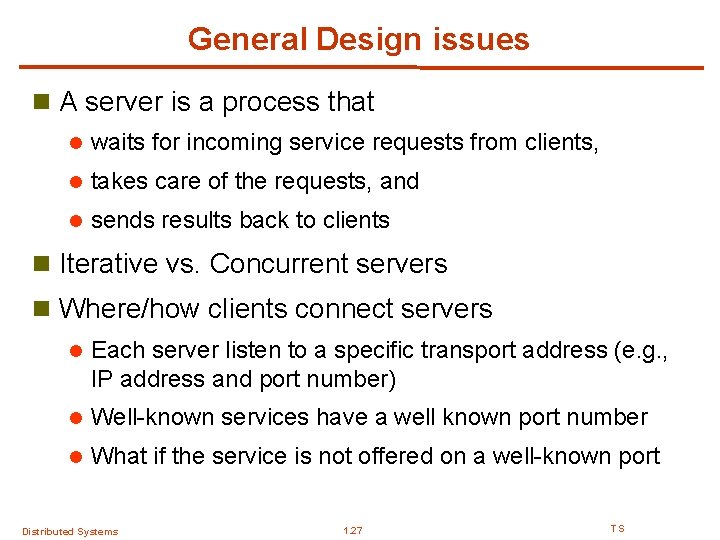 General Design issues

A server is a process that

waits for incoming service requests from clients,

takes care of the requests, and

sends results back to clients

Iterative vs. Concurrent servers

Where/how clients connect servers

Each server listen to a specific transport address (e.g., IP address and port number)

Well-known services have a well known port number

What if the service is not offered on a well-known port

Distributed Systems

1.27

TS